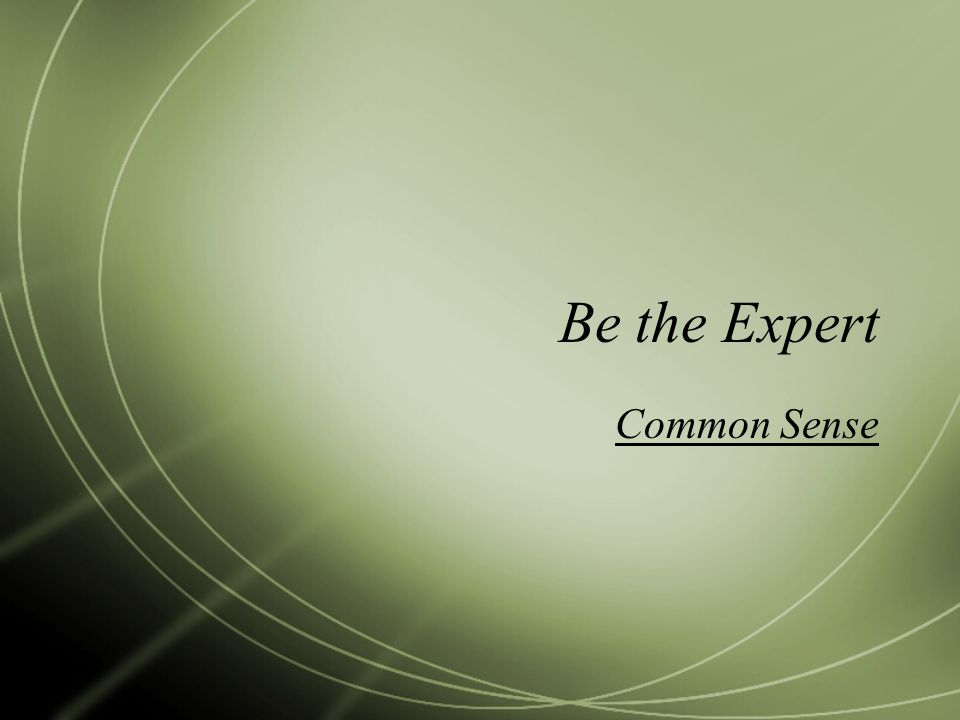 Be the Expert

Common Sense